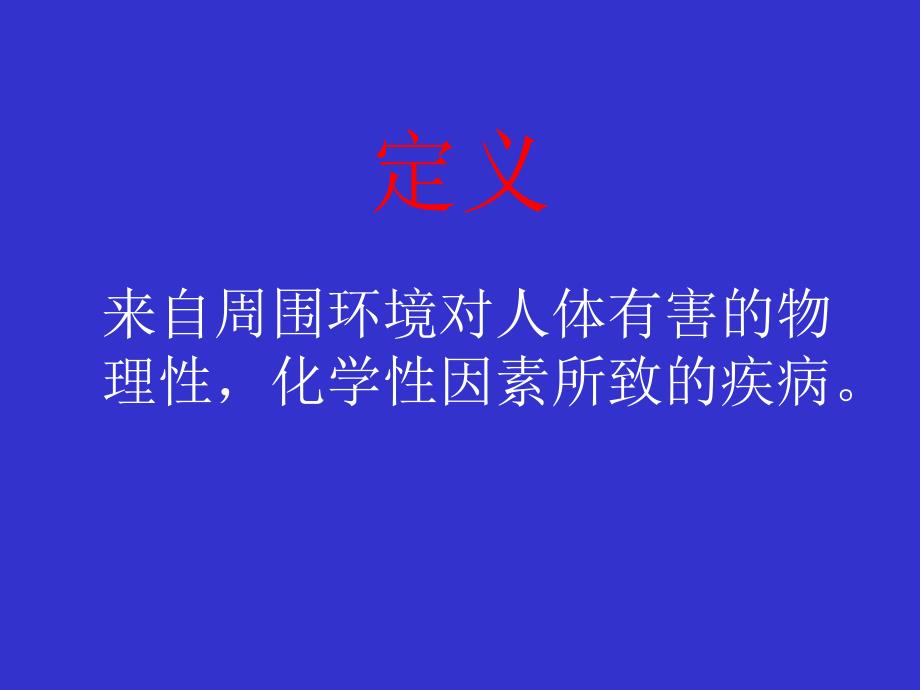 定义

来自周围环境对人体有害的物理性，化学性因素所致的疾病。